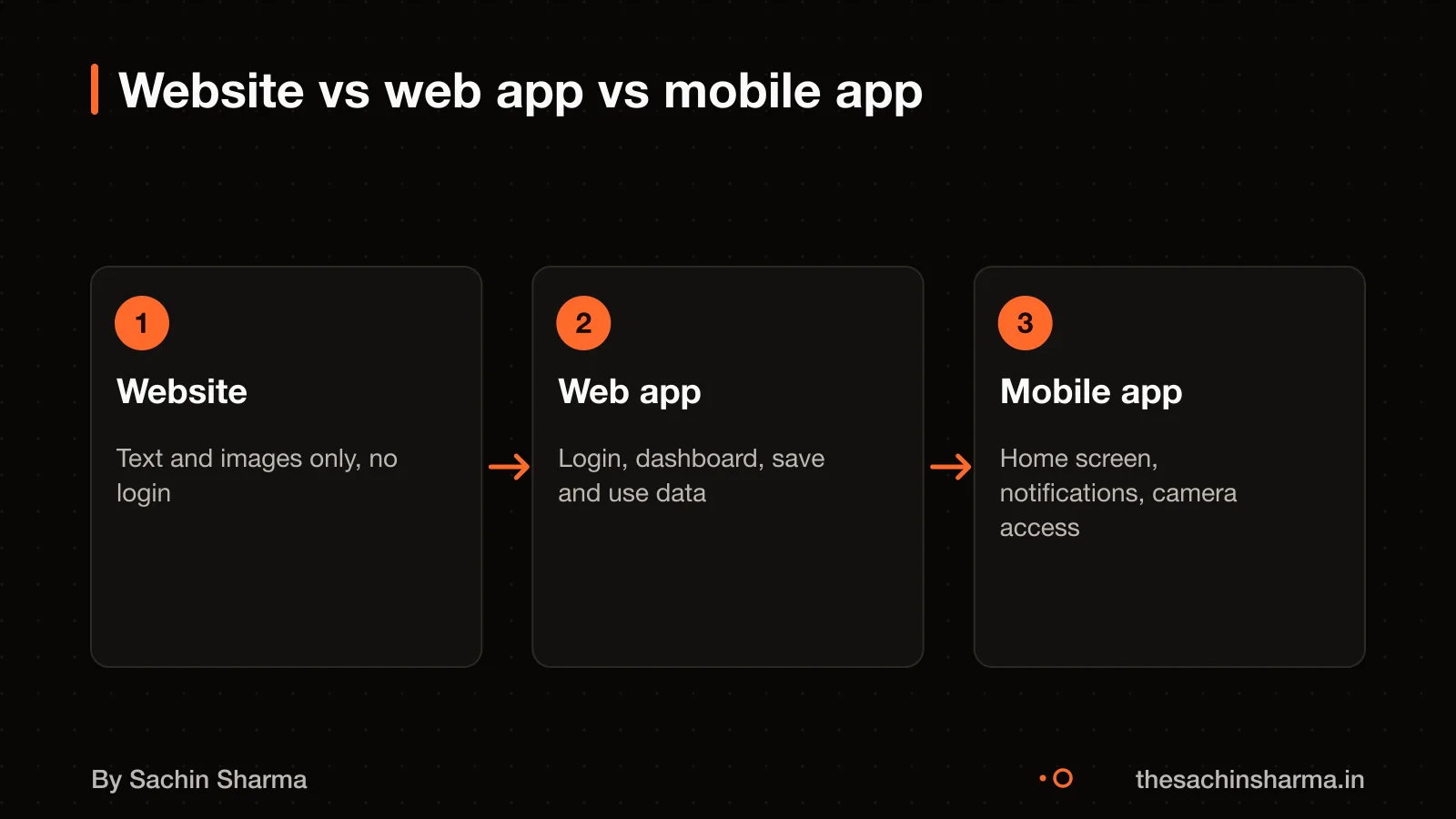 Website vs web app vs mobile app

1

Website

Text and images only, no login

→

2

Web app

Login, dashboard, save and use data

→

3

Mobile app

Home screen, notifications, camera access

By Sachin Sharma

thesachinsharma.in